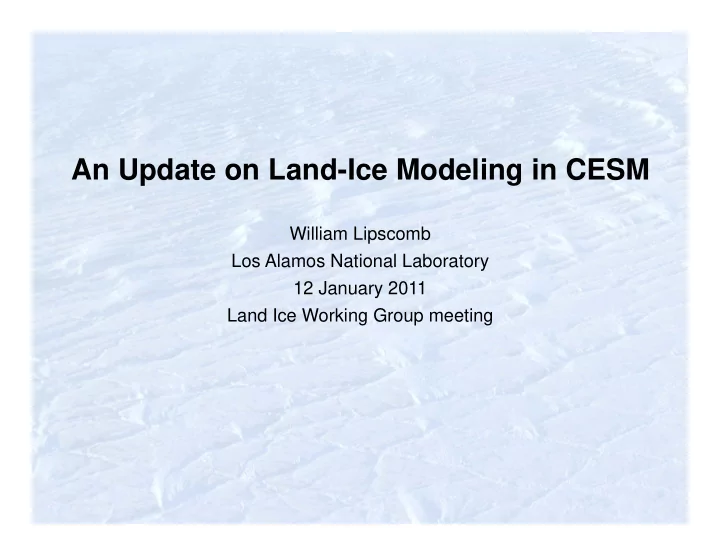 An Update on Land-Ice Modeling in CESM

William Lipscomb
Los Alamos National Laboratory
12 January 2011
Land Ice Working Group meeting